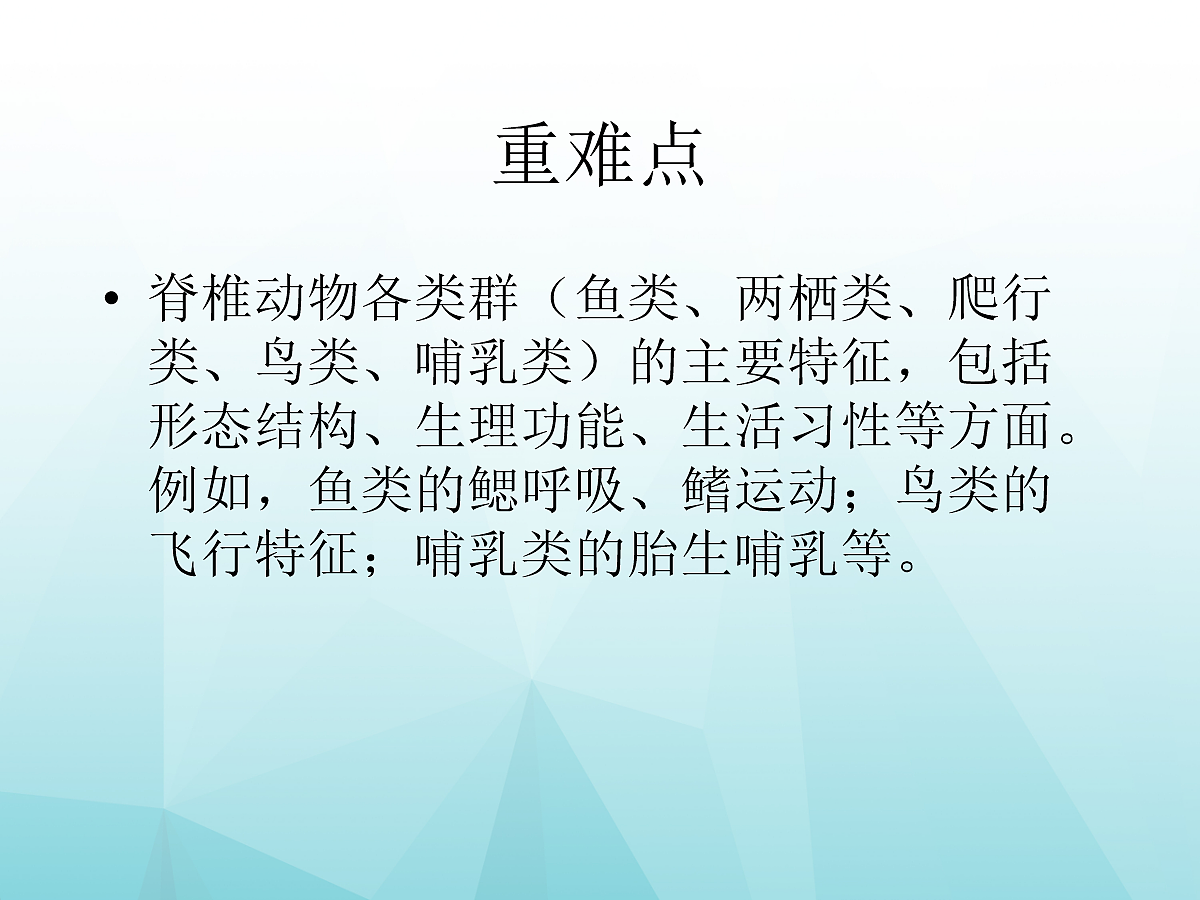 重难点

• 脊椎动物各类群（鱼类、两栖类、爬行类、鸟类、哺乳类）的主要特征，包括形态结构、生理功能、生活习性等方面。例如，鱼类的鳃呼吸、鳍运动；鸟类的飞行特征；哺乳类的胎生哺乳等。